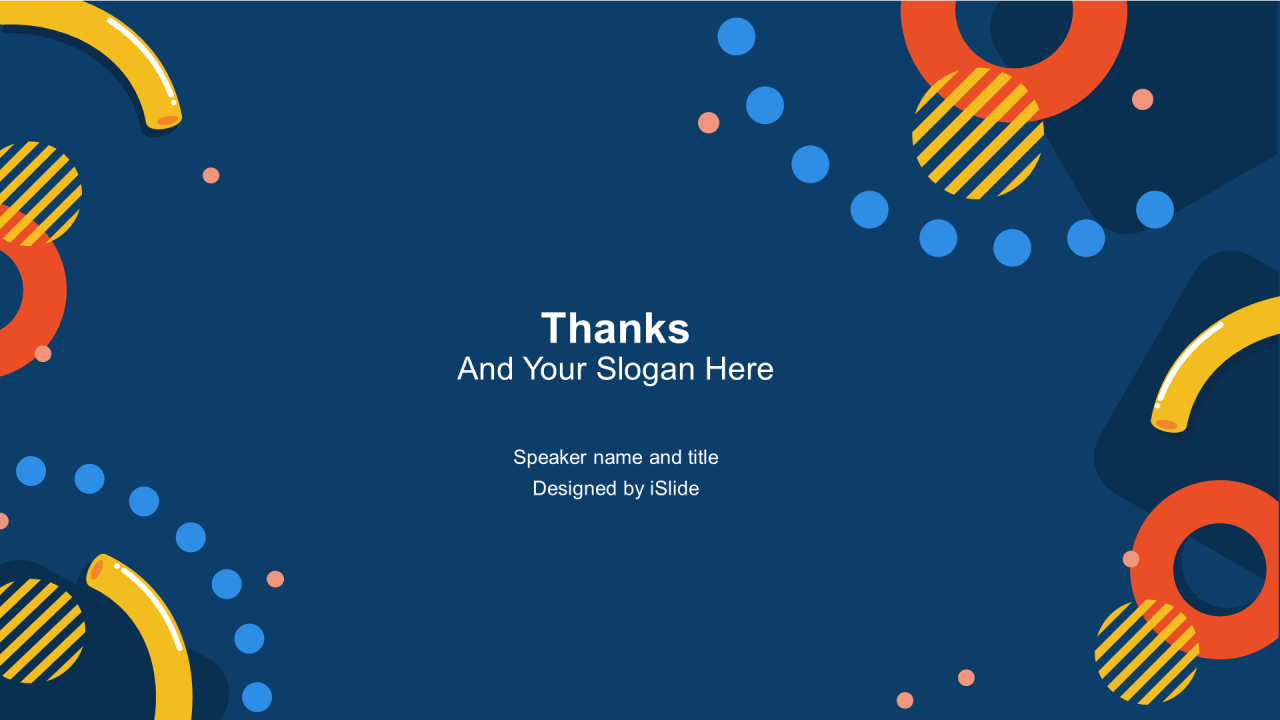 Thanks
And Your Slogan Here

Speaker name and title
Designed by iSlide